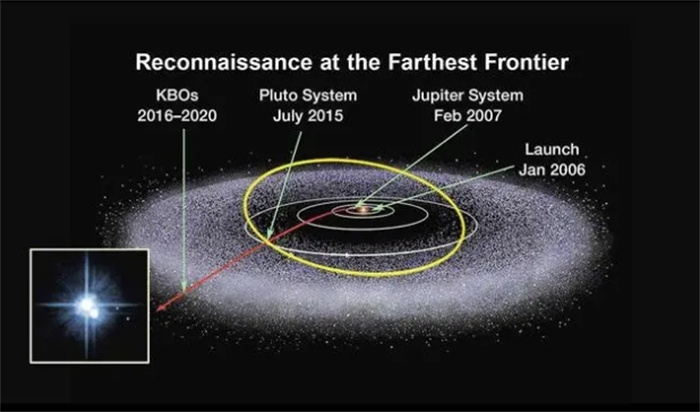 Reconnaissance at the Farthest Frontier

KBOs
2016–2020

Pluto System
July 2015

Jupiter System
Feb 2007

Launch
Jan 2006